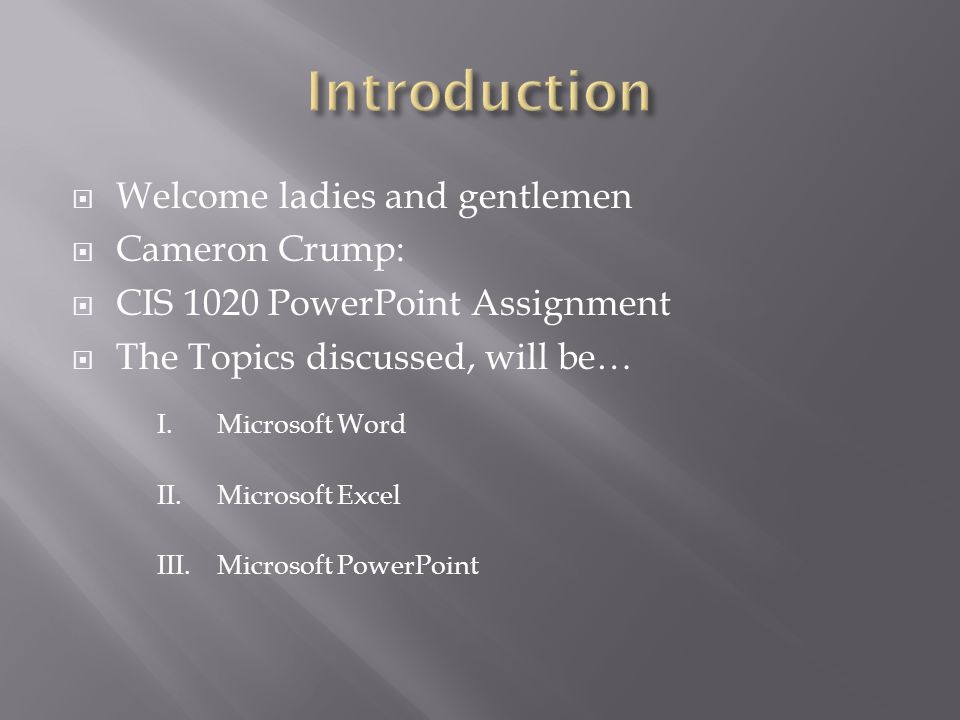 Introduction

Welcome ladies and gentlemen
Cameron Crump:
CIS 1020 PowerPoint Assignment
The Topics discussed, will be…

I. Microsoft Word

II. Microsoft Excel

III. Microsoft PowerPoint